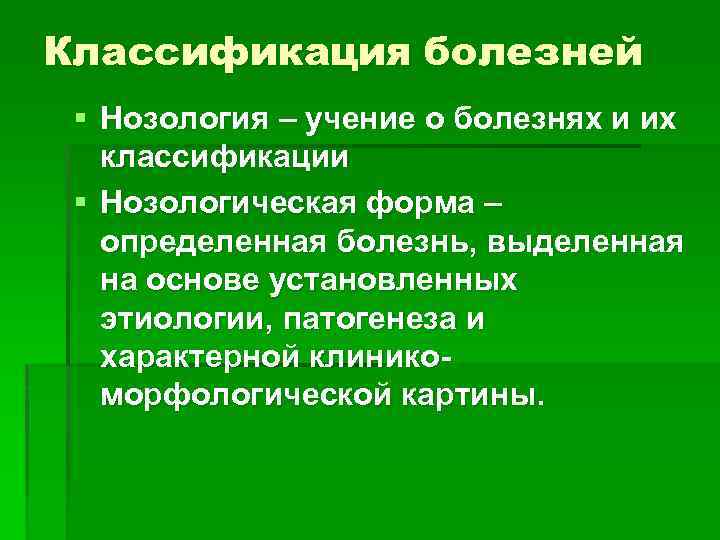 Классификация болезней

▪ Нозология – учение о болезнях и их классификации

▪ Нозологическая форма – определенная болезнь, выделенная на основе установленных этиологии, патогенеза и характерной клинико-морфологической картины.